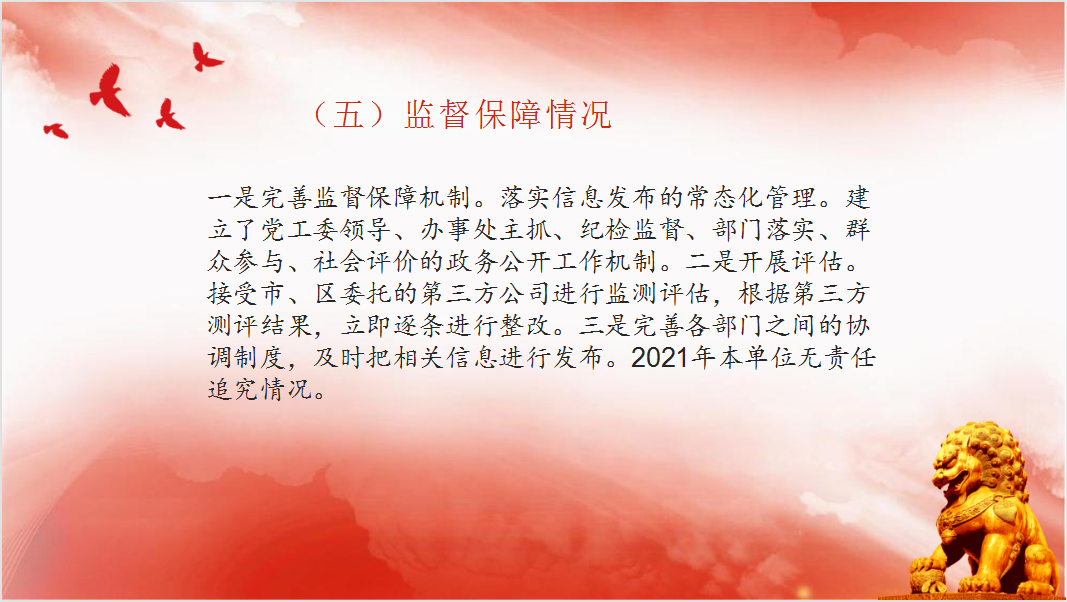 （五）监督保障情况

一是完善监督保障机制。落实信息发布的常态化管理。建立了党工委领导、办事处主抓、纪检监督、部门落实、群众参与、社会评价的政务公开工作机制。二是开展评估。接受市、区委托的第三方公司进行监测评估，根据第三方测评结果，立即逐条进行整改。三是完善各部门之间的协调制度，及时把相关信息进行发布。2021年本单位无责任追究情况。